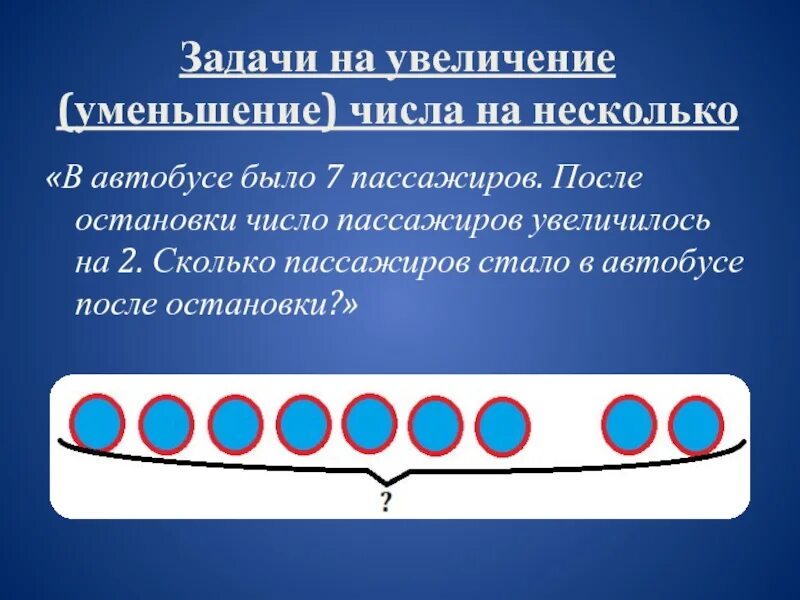 Задачи на увеличение (уменьшение) числа на несколько

«В автобусе было 7 пассажиров. После остановки число пассажиров увеличилось на 2. Сколько пассажиров стало в автобусе после остановки?»

?